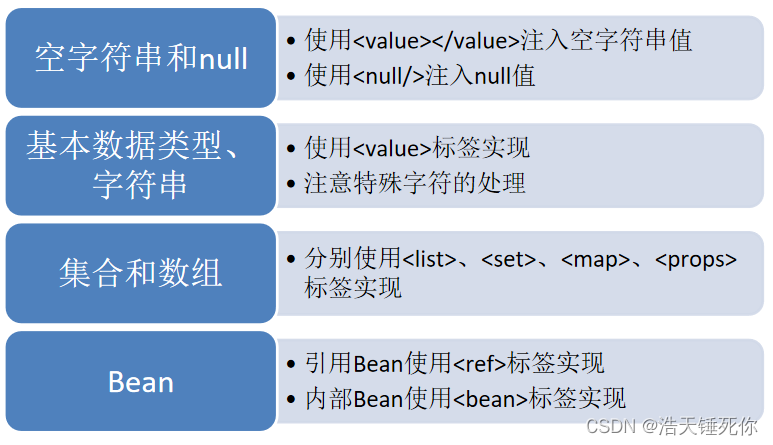 空字符串和null

• 使用<value></value>注入空字符串值
• 使用<null/>注入null值

基本数据类型、字符串

• 使用<value>标签实现
• 注意特殊字符的处理

集合和数组

• 分别使用<list>、<set>、<map>、<props>标签实现

Bean

• 引用Bean使用<ref>标签实现
• 内部Bean使用<bean>标签实现

CSDN @浩天锤死你